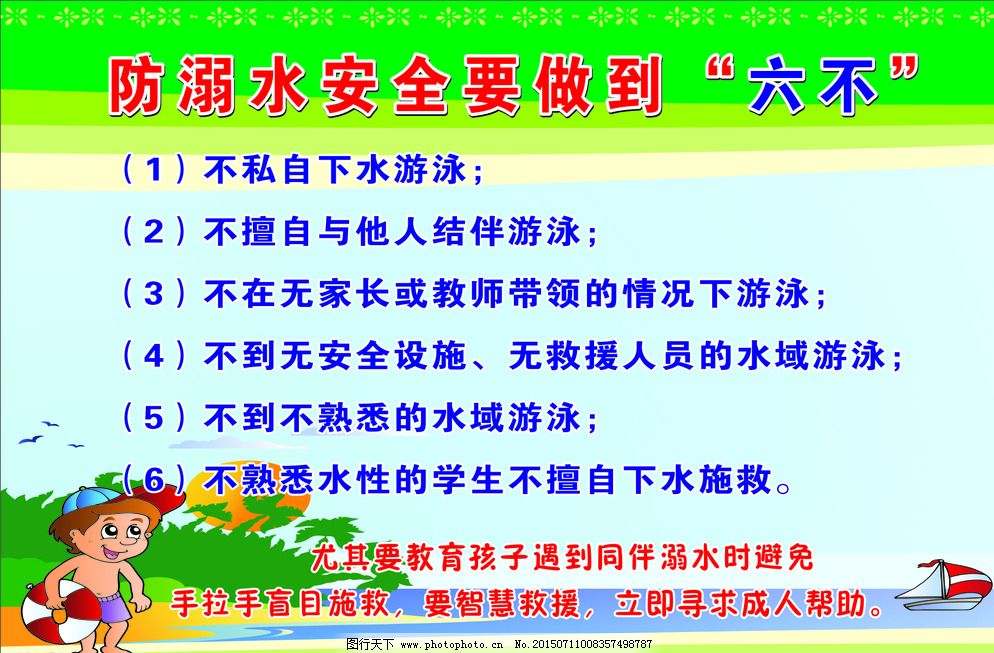 防溺水安全要做到“六不”

（1）不私自下水游泳；

（2）不擅自与他人结伴游泳；

（3）不在无家长或教师带领的情况下游泳；

（4）不到无安全设施、无救援人员的水域游泳；

（5）不到不熟悉的水域游泳；

（6）不熟悉水性的学生不擅自下水施救。

尤其要教育孩子遇到同伴溺水时避免手拉手盲目施救，要智慧救援，立即寻求成人帮助。

图行天下 www.photophoto.cn No.20150711008357498787